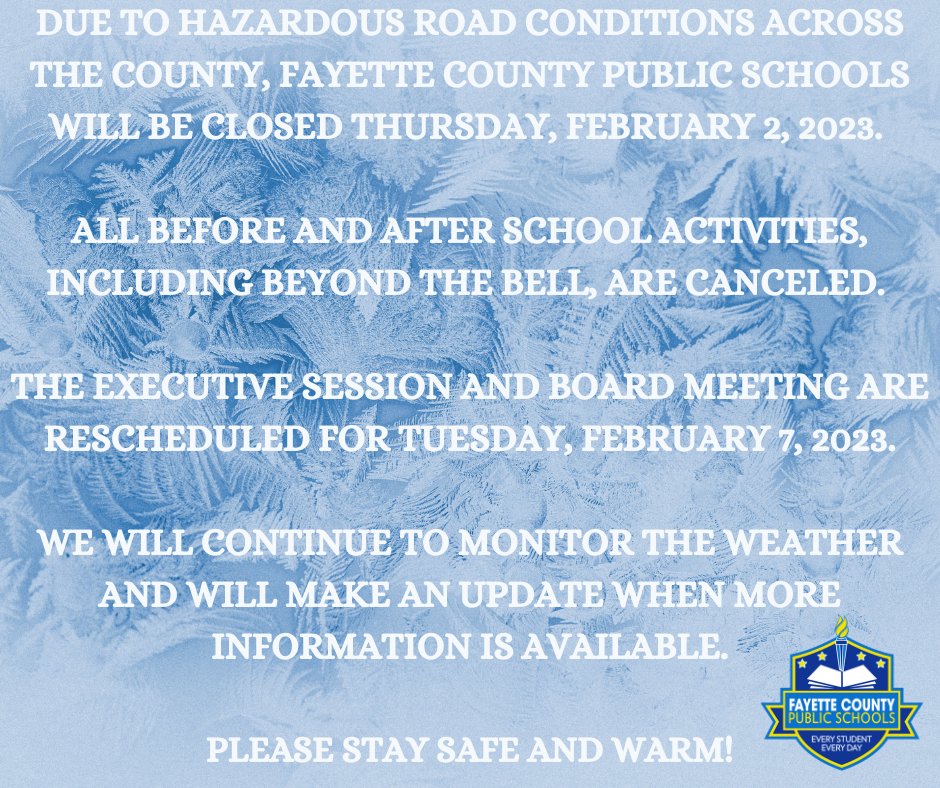 DUE TO HAZARDOUS ROAD CONDITIONS ACROSS THE COUNTY, FAYETTE COUNTY PUBLIC SCHOOLS WILL BE CLOSED THURSDAY, FEBRUARY 2, 2023.

ALL BEFORE AND AFTER SCHOOL ACTIVITIES, INCLUDING BEYOND THE BELL, ARE CANCELED.

THE EXECUTIVE SESSION AND BOARD MEETING ARE RESCHEDULED FOR TUESDAY, FEBRUARY 7, 2023.

WE WILL CONTINUE TO MONITOR THE WEATHER AND WILL MAKE AN UPDATE WHEN MORE INFORMATION IS AVAILABLE.

PLEASE STAY SAFE AND WARM!

FAYETTE COUNTY PUBLIC SCHOOLS
EVERY STUDENT EVERY DAY